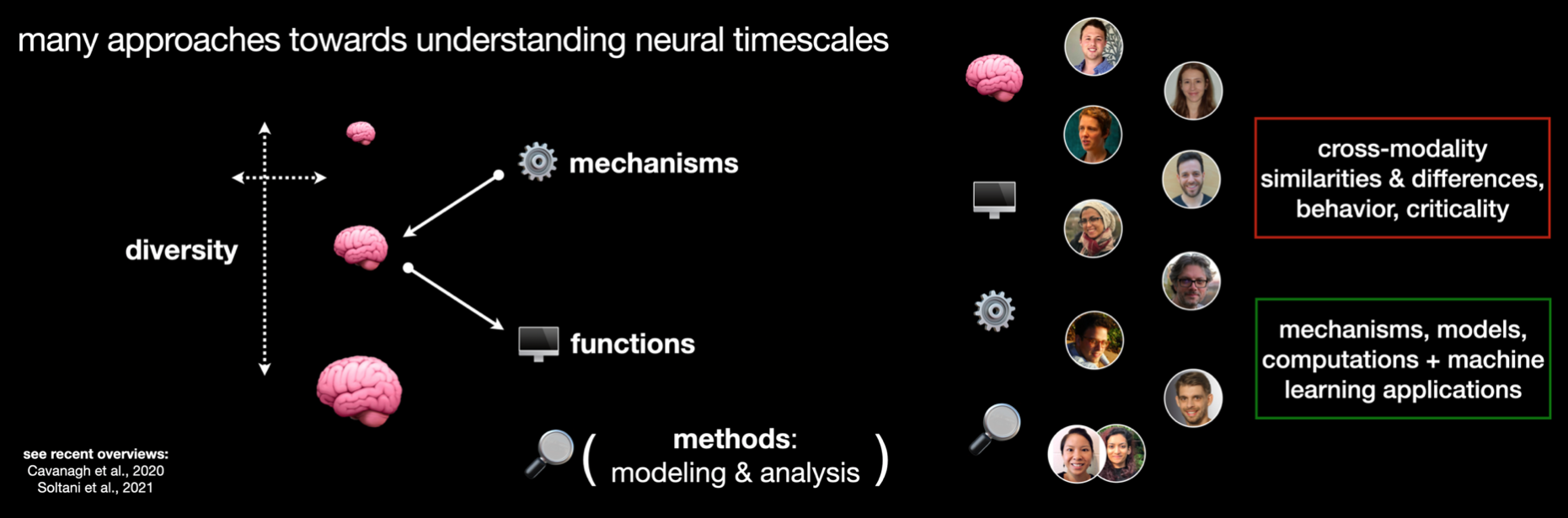 many approaches towards understanding neural timescales

diversity

mechanisms

functions

( methods: modeling & analysis )

see recent overviews:
Cavanagh et al., 2020
Soltani et al., 2021

cross-modality similarities & differences, behavior, criticality

mechanisms, models, computations + machine learning applications